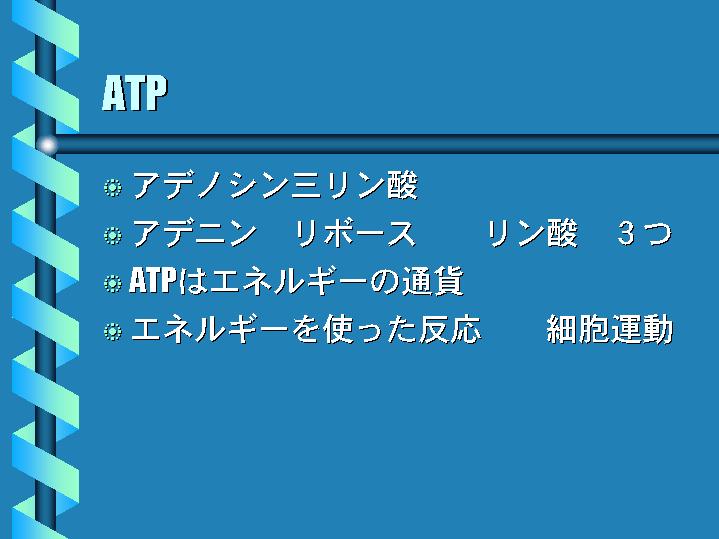 ATP

アデノシン三リン酸

アデニン　リボース　　リン酸　３つ

ATPはエネルギーの通貨

エネルギーを使った反応　　細胞運動